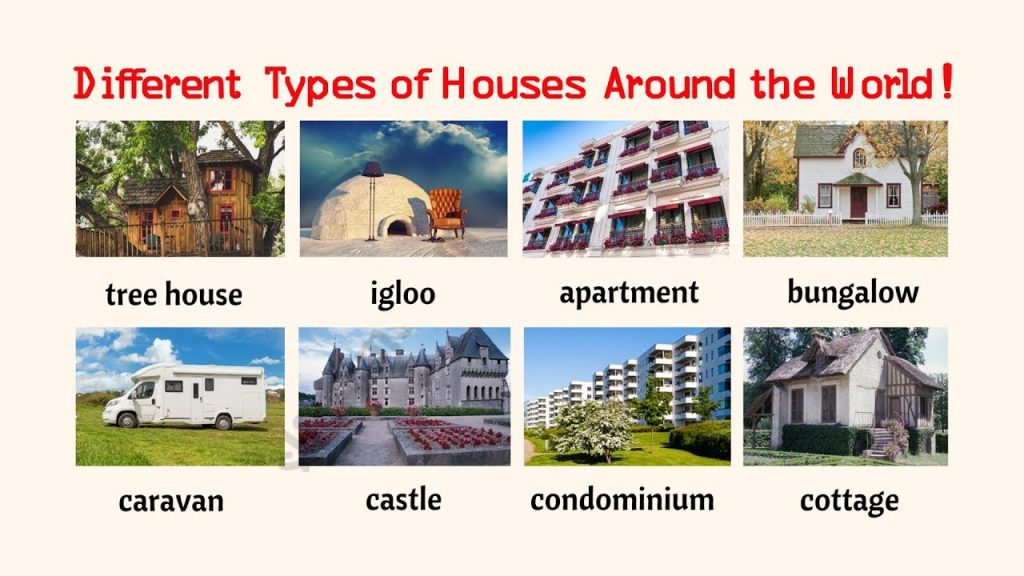 Different Types of Houses Around the World!

tree house

igloo

apartment

bungalow

caravan

castle

condominium

cottage